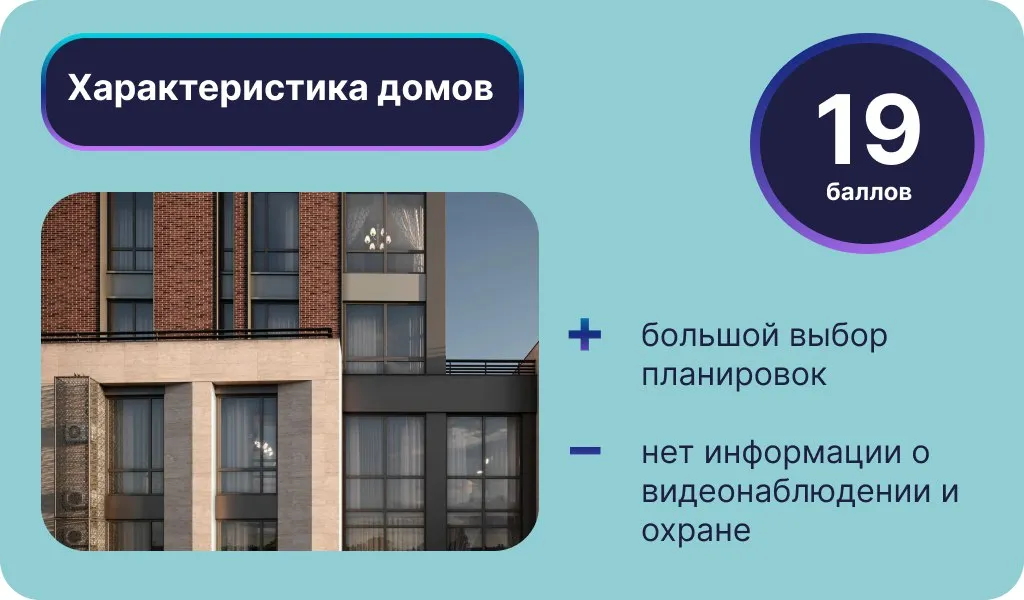 Характеристика домов

19
баллов

+ большой выбор планировок

− нет информации о видеонаблюдении и охране